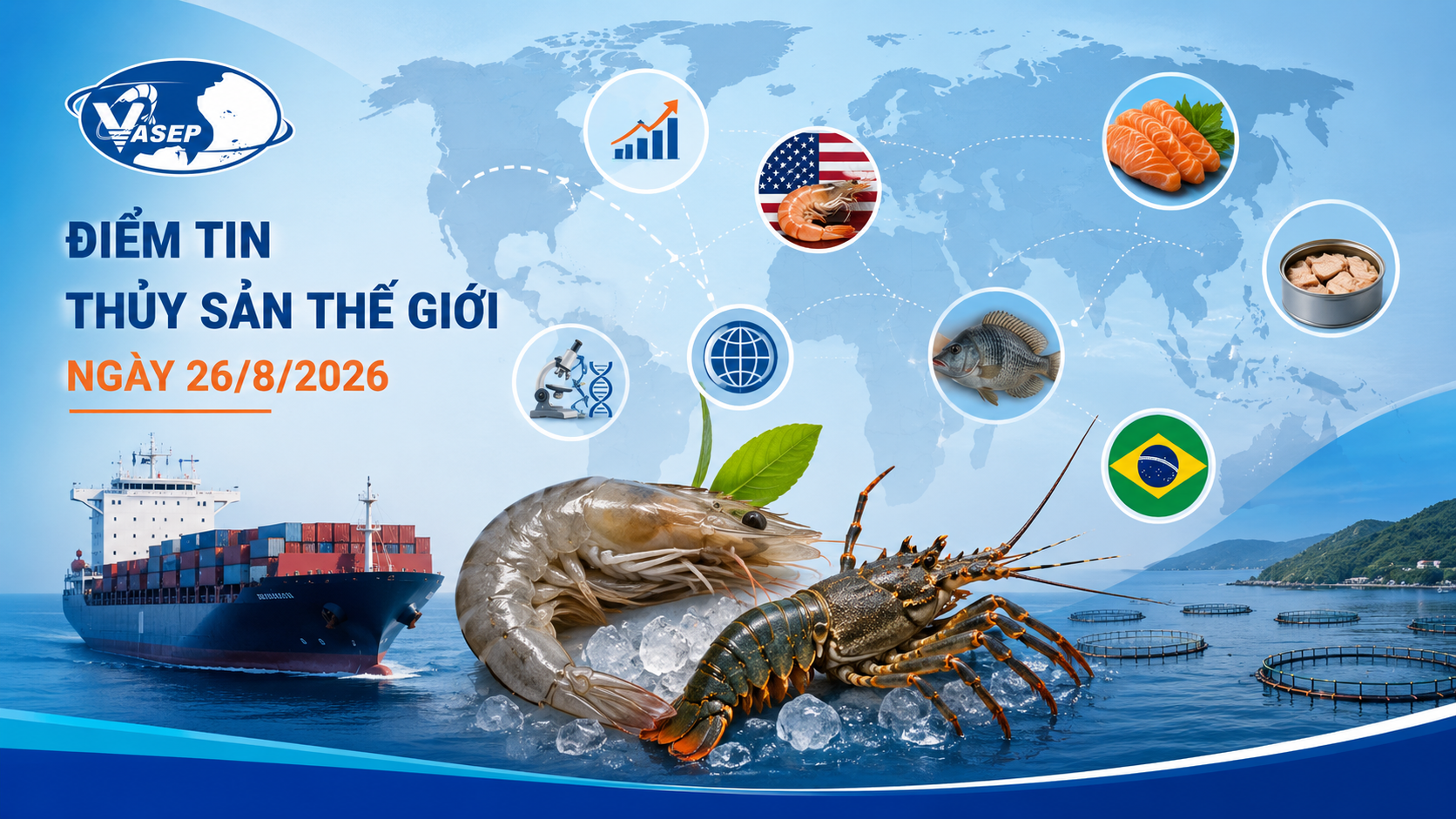 VASEP

ĐIỂM TIN
THỦY SẢN THẾ GIỚI
NGÀY 26/8/2026